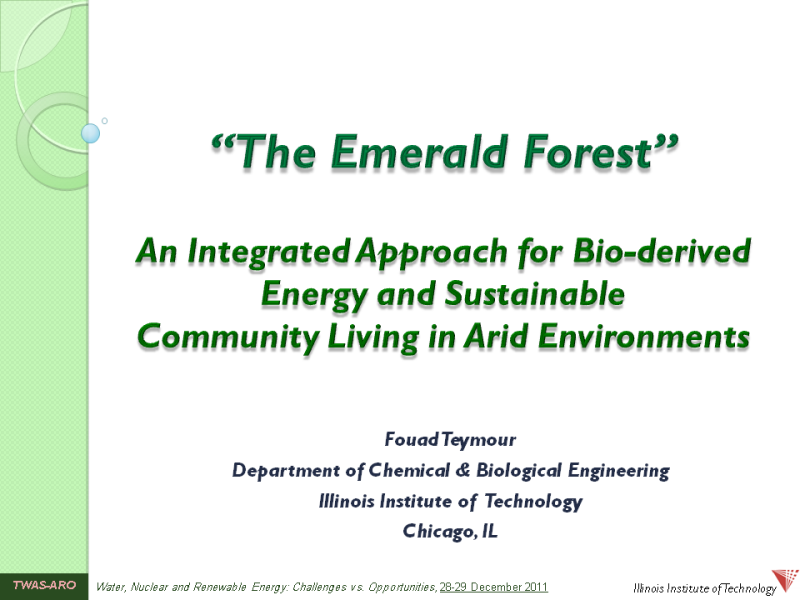 “The Emerald Forest”

An Integrated Approach for Bio-derived Energy and Sustainable Community Living in Arid Environments

Fouad Teymour
Department of Chemical & Biological Engineering
Illinois Institute of Technology
Chicago, IL

TWAS-ARO

Water, Nuclear and Renewable Energy: Challenges vs. Opportunities, 28-29 December 2011

Illinois Institute of Technology